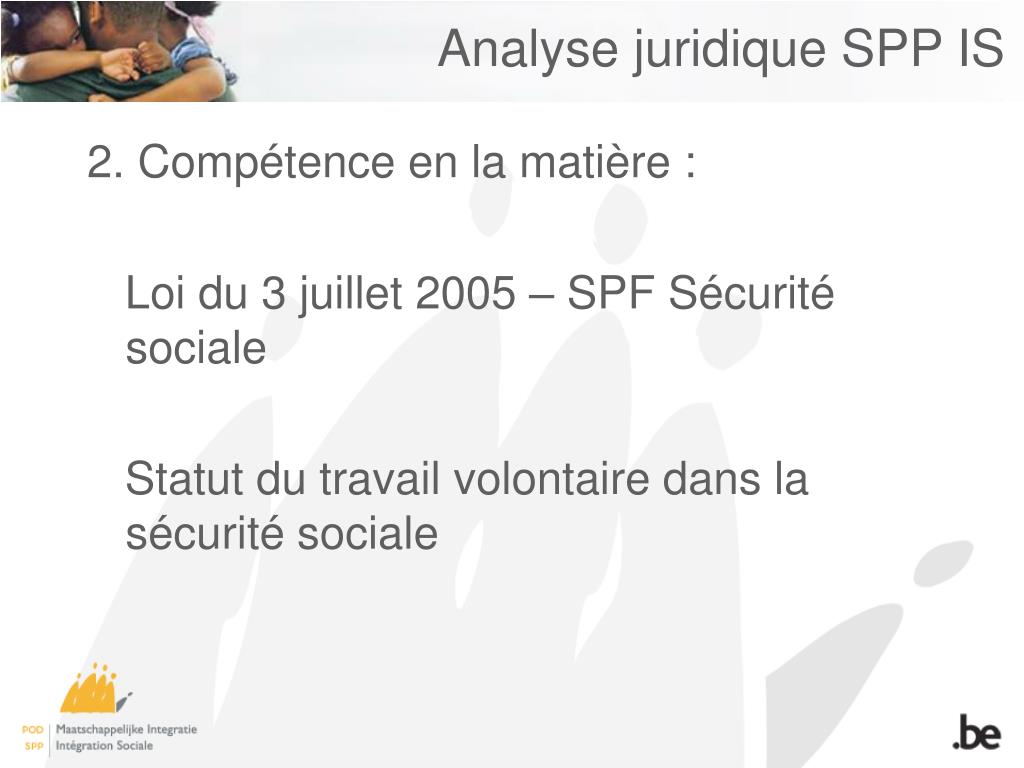 Analyse juridique SPP IS

2. Compétence en la matière :

Loi du 3 juillet 2005 – SPF Sécurité sociale

Statut du travail volontaire dans la sécurité sociale

POD Maatschappelijke Integratie
SPP Intégration Sociale

.be